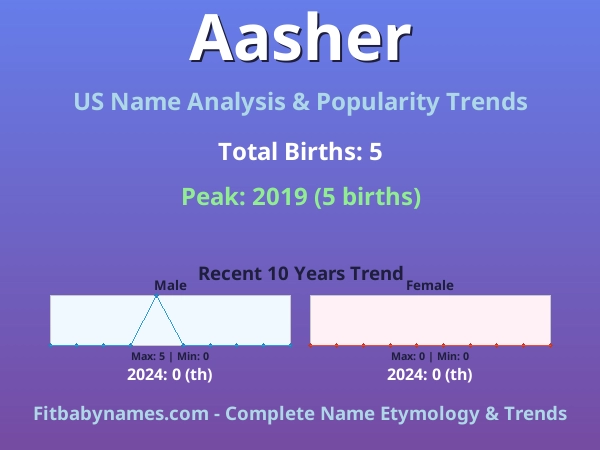 Aasher

US Name Analysis & Popularity Trends

Total Births: 5

Peak: 2019 (5 births)

Recent 10 Years Trend

Male

Max: 5 | Min: 0

2024: 0 (th)

Female

Max: 0 | Min: 0

2024: 0 (th)

Fitbabynames.com - Complete Name Etymology & Trends